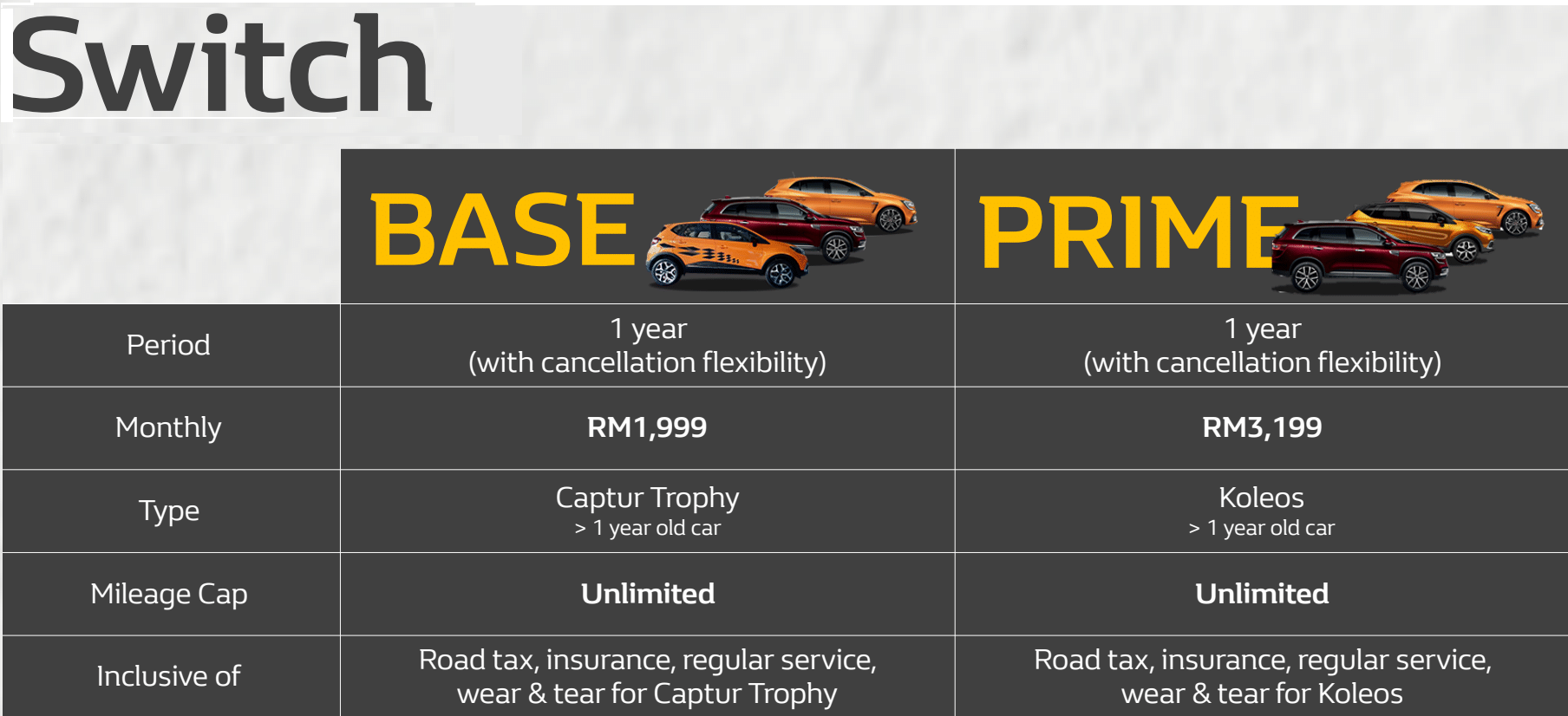 Switch

|  | BASE | PRIME |
|---|---|---|
| Period | 1 year (with cancellation flexibility) | 1 year (with cancellation flexibility) |
| Monthly | RM1,999 | RM3,199 |
| Type | Captur Trophy > 1 year old car | Koleos > 1 year old car |
| Mileage Cap | Unlimited | Unlimited |
| Inclusive of | Road tax, insurance, regular service, wear & tear for Captur Trophy | Road tax, insurance, regular service, wear & tear for Koleos |